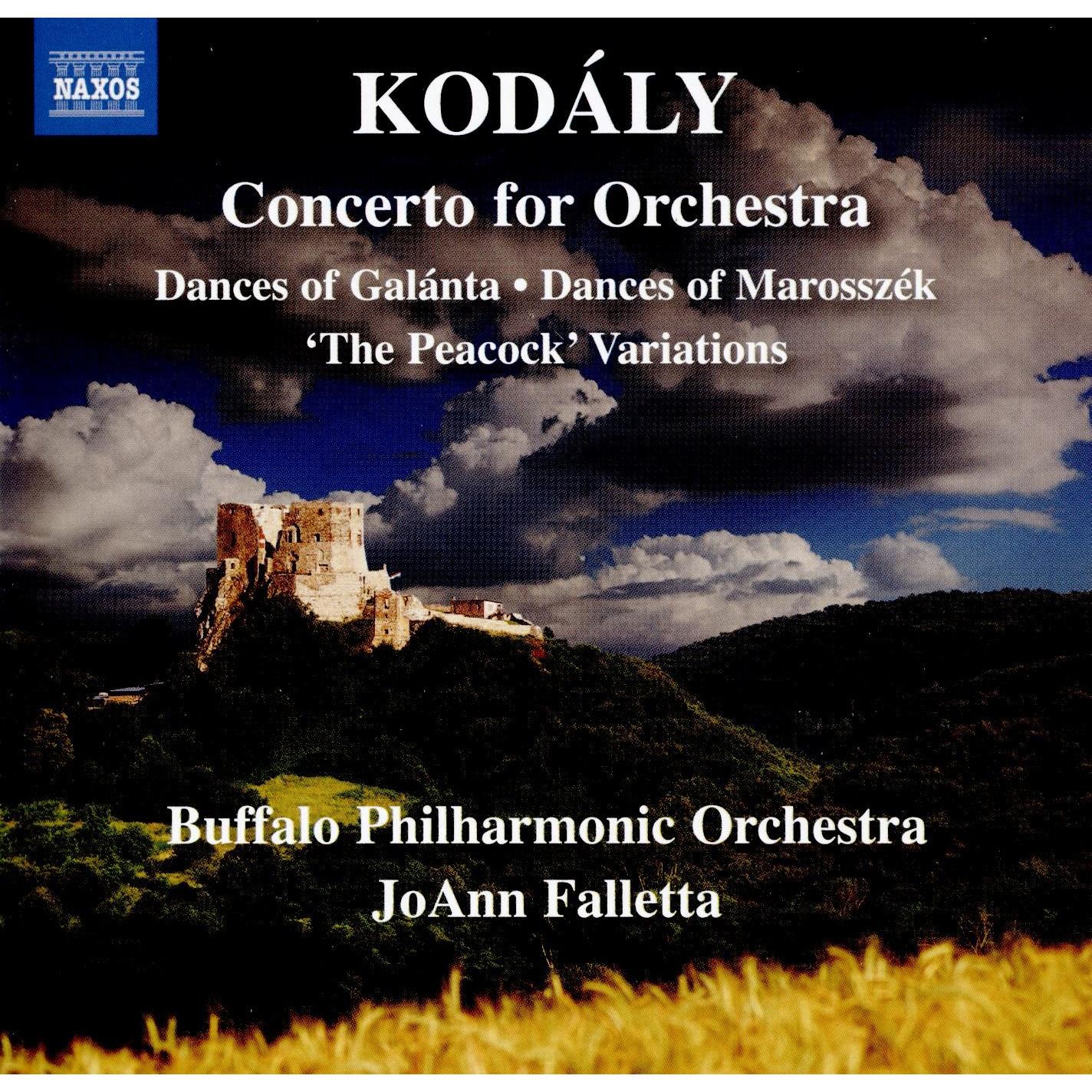 NAXOS

KODÁLY

Concerto for Orchestra

Dances of Galánta • Dances of Marosszék

'The Peacock' Variations

Buffalo Philharmonic Orchestra

JoAnn Falletta